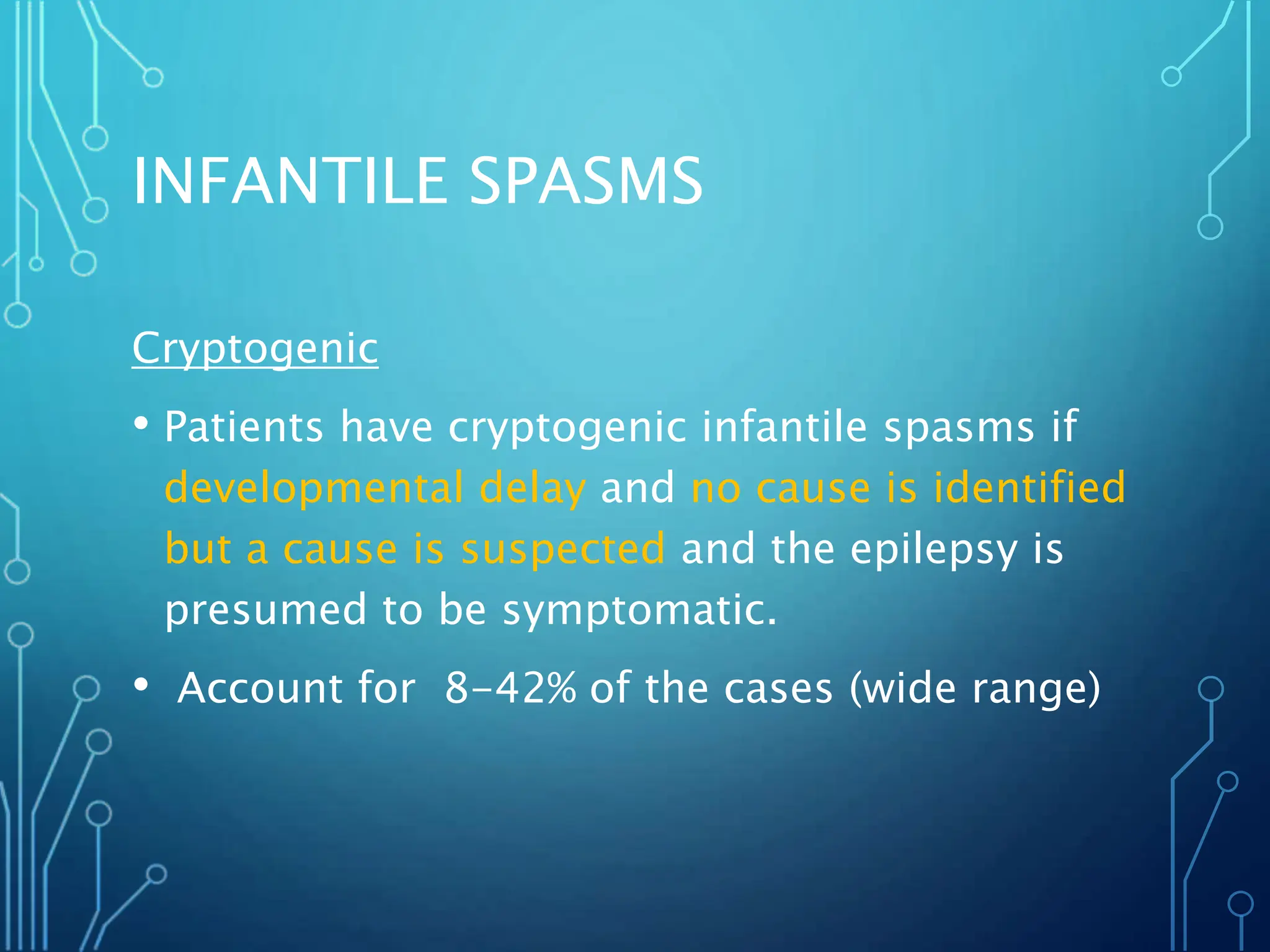 INFANTILE SPASMS

Cryptogenic

• Patients have cryptogenic infantile spasms if developmental delay and no cause is identified but a cause is suspected and the epilepsy is presumed to be symptomatic.

• Account for 8-42% of the cases (wide range)